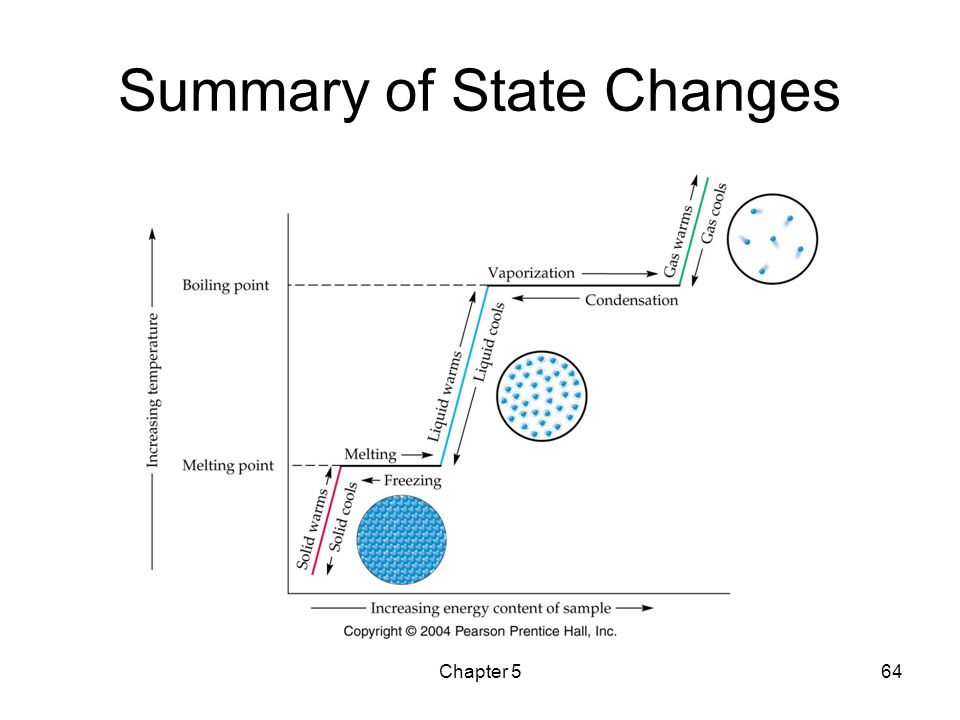 Summary of State Changes

Increasing temperature

Boiling point

Melting point

Gas warms

Gas cools

Vaporization

Condensation

Liquid warms

Liquid cools

Melting

Freezing

Solid warms

Solid cools

Increasing energy content of sample

Copyright © 2004 Pearson Prentice Hall, Inc.

Chapter 5

64